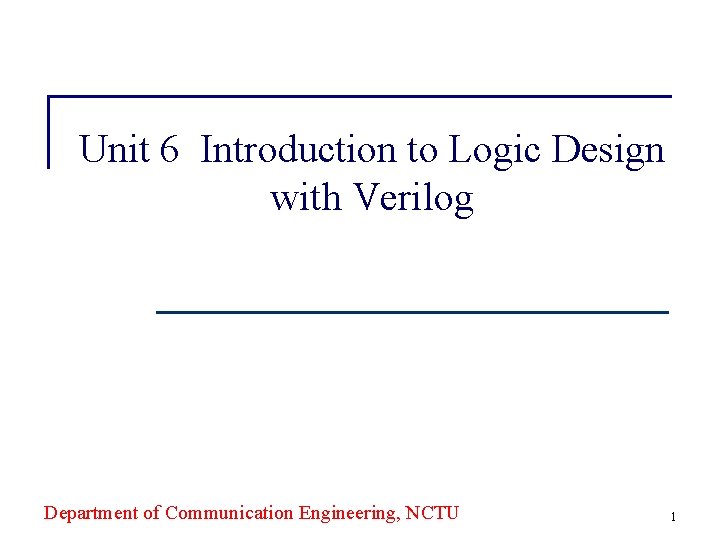 Unit 6 Introduction to Logic Design with Verilog

Department of Communication Engineering, NCTU

1